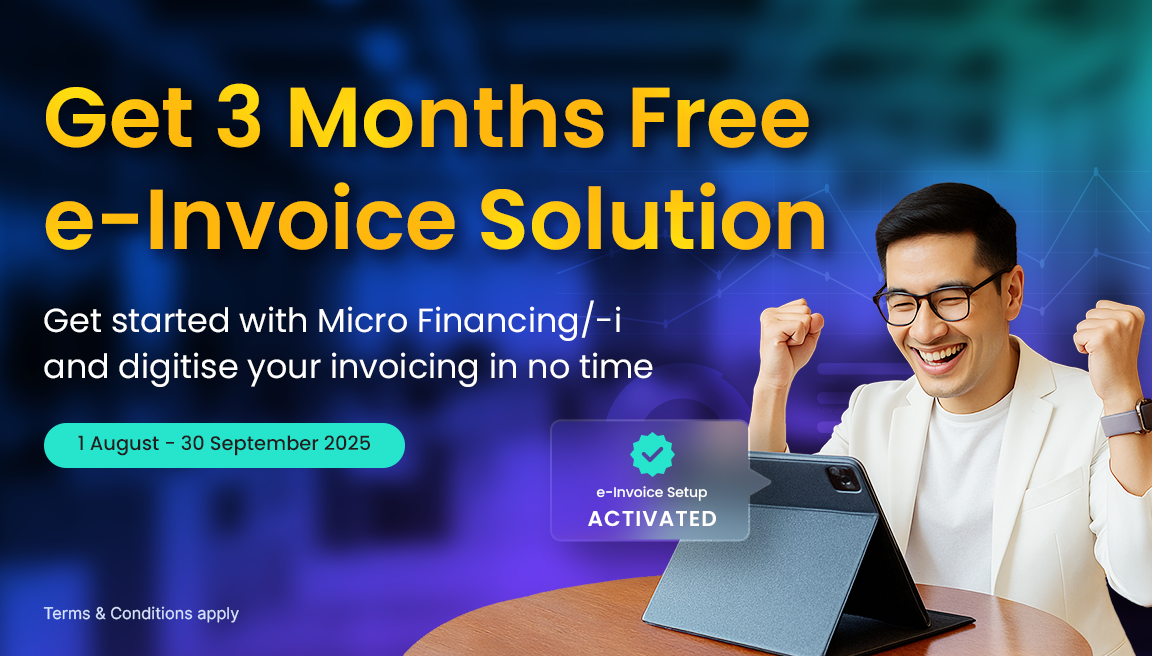 Get 3 Months Free e-Invoice Solution

Get started with Micro Financing/-i and digitise your invoicing in no time

1 August - 30 September 2025

e-Invoice Setup
ACTIVATED

Terms & Conditions apply